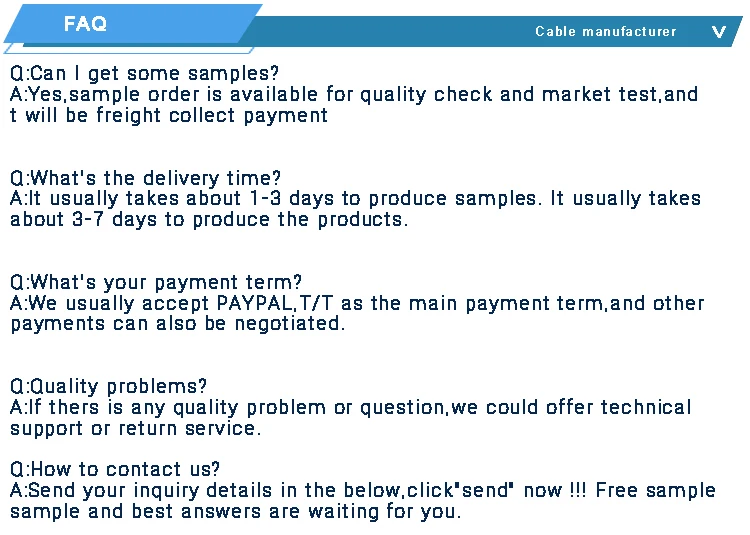 FAQ

Cable manufacturer V

Q:Can I get some samples?
A:Yes,sample order is available for quality check and market test,and t will be freight collect payment

Q:What's the delivery time?
A:It usually takes about 1-3 days to produce samples. It usually takes about 3-7 days to produce the products.

Q:What's your payment term?
A:We usually accept PAYPAL,T/T as the main payment term,and other payments can also be negotiated.

Q:Quality problems?
A:If thers is any quality problem or question,we could offer technical support or return service.

Q:How to contact us?
A:Send your inquiry details in the below,click"send" now !!! Free sample sample and best answers are waiting for you.